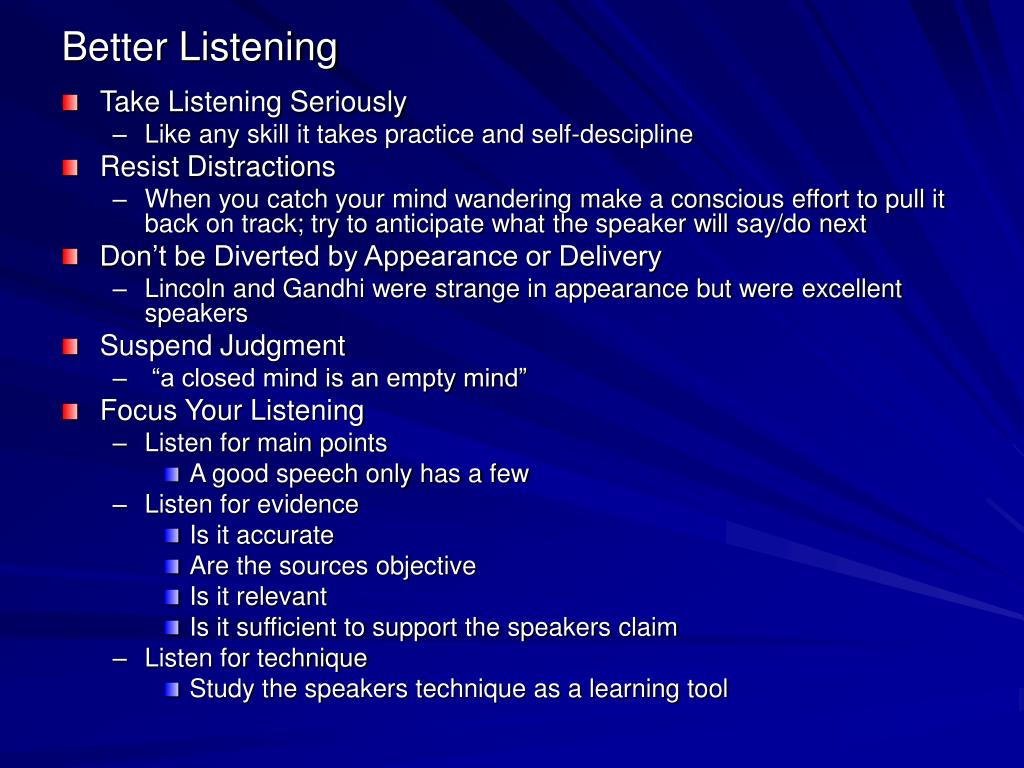 Better Listening

Take Listening Seriously
– Like any skill it takes practice and self-descipline

Resist Distractions
– When you catch your mind wandering make a conscious effort to pull it back on track; try to anticipate what the speaker will say/do next

Don’t be Diverted by Appearance or Delivery
– Lincoln and Gandhi were strange in appearance but were excellent speakers

Suspend Judgment
– “a closed mind is an empty mind”

Focus Your Listening
– Listen for main points
A good speech only has a few
– Listen for evidence
Is it accurate
Are the sources objective
Is it relevant
Is it sufficient to support the speakers claim
– Listen for technique
Study the speakers technique as a learning tool